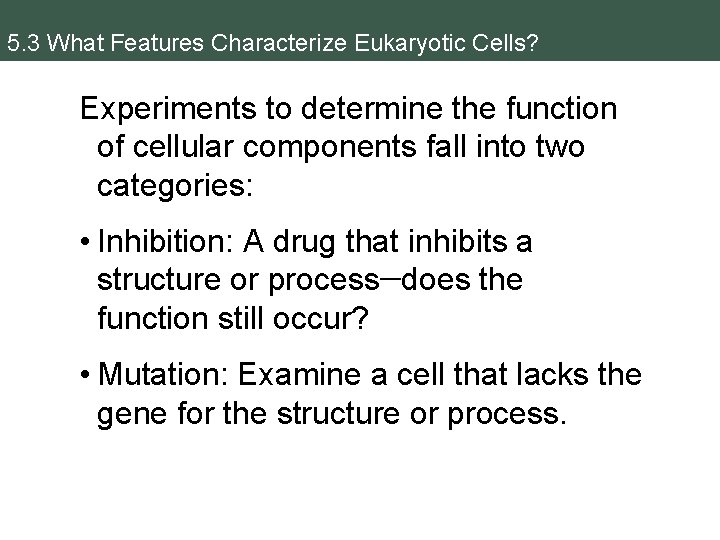 5.3 What Features Characterize Eukaryotic Cells?

Experiments to determine the function of cellular components fall into two categories:

• Inhibition: A drug that inhibits a structure or process—does the function still occur?

• Mutation: Examine a cell that lacks the gene for the structure or process.